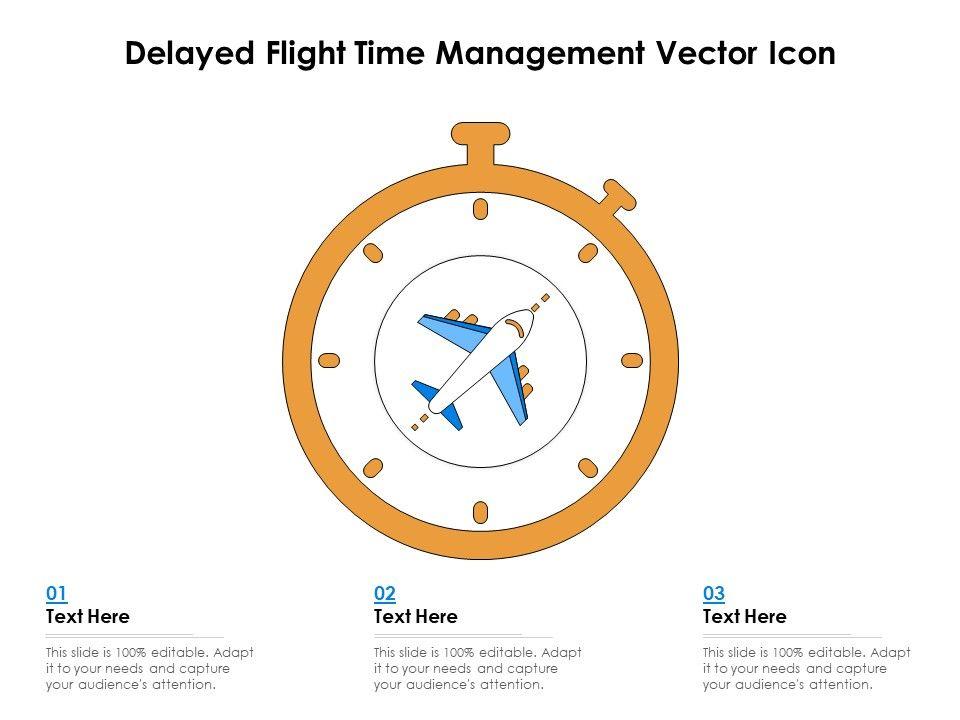 Delayed Flight Time Management Vector Icon

01
Text Here
This slide is 100% editable. Adapt it to your needs and capture your audience's attention.

02
Text Here
This slide is 100% editable. Adapt it to your needs and capture your audience's attention.

03
Text Here
This slide is 100% editable. Adapt it to your needs and capture your audience's attention.